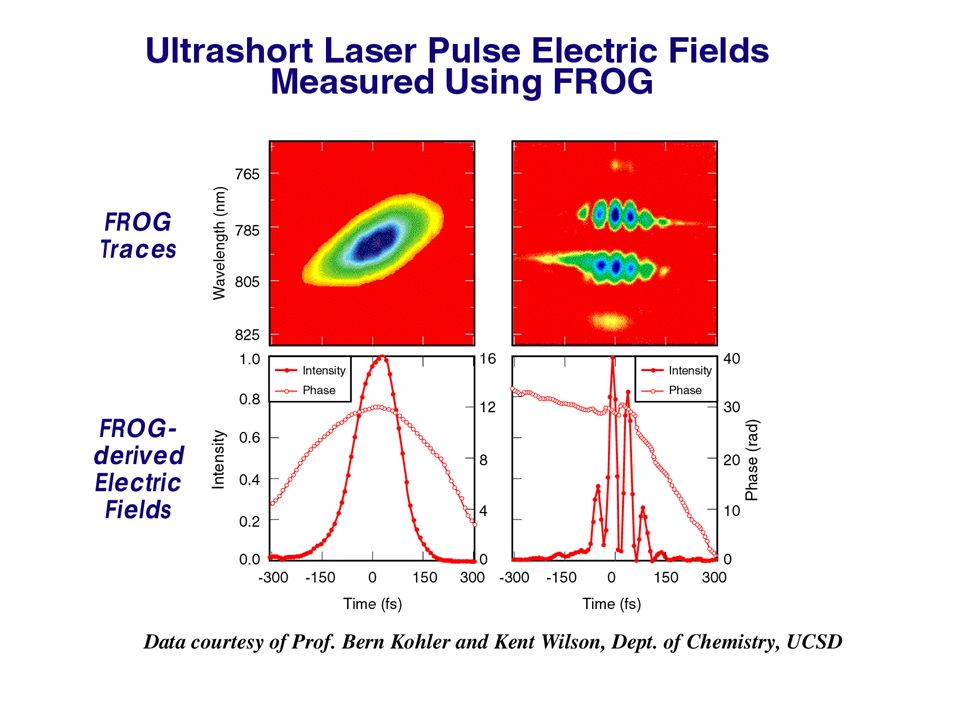 Ultrashort Laser Pulse Electric Fields
Measured Using FROG

FROG Traces

Wavelength (nm)
765
785
805
825

FROG-derived Electric Fields

Intensity
1.0
0.8
0.6
0.4
0.2
0.0

Intensity
Phase

16
12
8
4
0

-300 -150 0 150 300
Time (fs)

Intensity
Phase

40
30
20
10
0
Phase (rad)

-300 -150 0 150 300
Time (fs)

Data courtesy of Prof. Bern Kohler and Kent Wilson, Dept. of Chemistry, UCSD